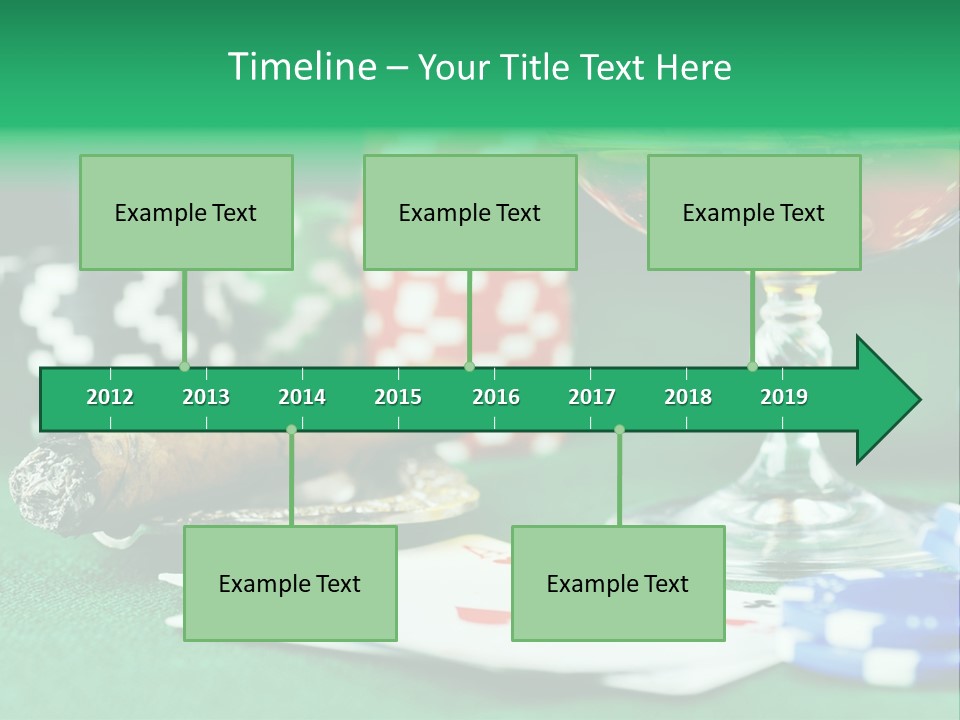 Timeline – Your Title Text Here

Example Text

Example Text

Example Text

2012 2013 2014 2015 2016 2017 2018 2019

Example Text

Example Text